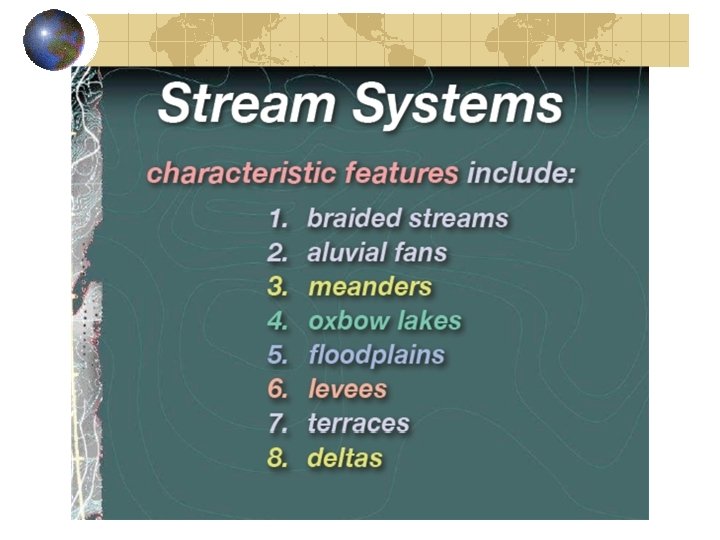 Stream Systems

characteristic features include:

1. braided streams
2. aluvial fans
3. meanders
4. oxbow lakes
5. floodplains
6. levees
7. terraces
8. deltas